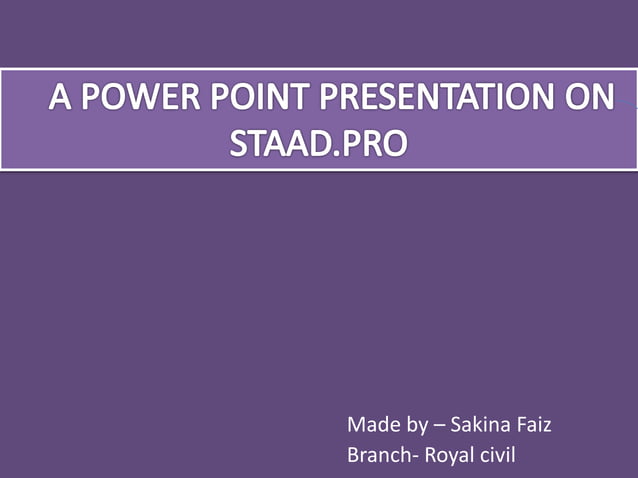 A POWER POINT PRESENTATION ON STAAD.PRO

Made by – Sakina Faiz
Branch- Royal civil